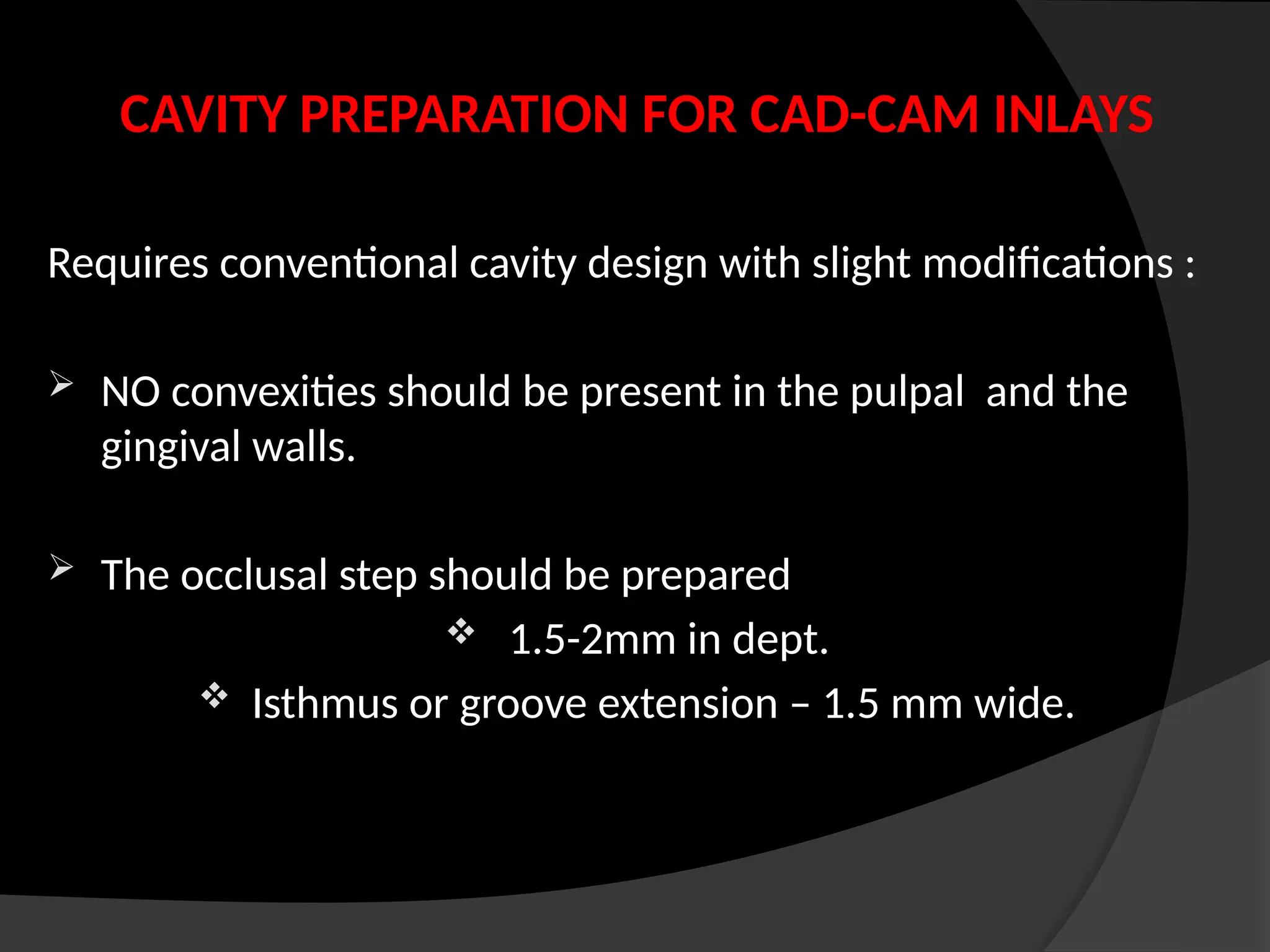 CAVITY PREPARATION FOR CAD-CAM INLAYS

Requires conventional cavity design with slight modifications :

➢ NO convexities should be present in the pulpal and the gingival walls.

➢ The occlusal step should be prepared

❖ 1.5-2mm in dept.

❖ Isthmus or groove extension – 1.5 mm wide.